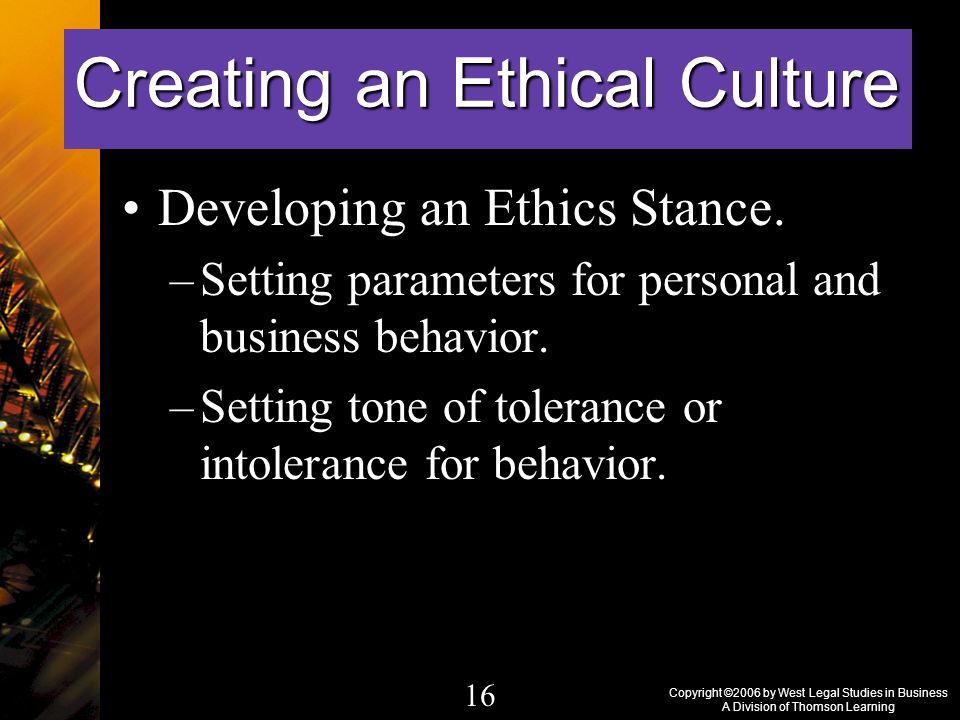 Creating an Ethical Culture

• Developing an Ethics Stance.

– Setting parameters for personal and business behavior.

– Setting tone of tolerance or intolerance for behavior.

16

Copyright ©2006 by West Legal Studies in Business
A Division of Thomson Learning